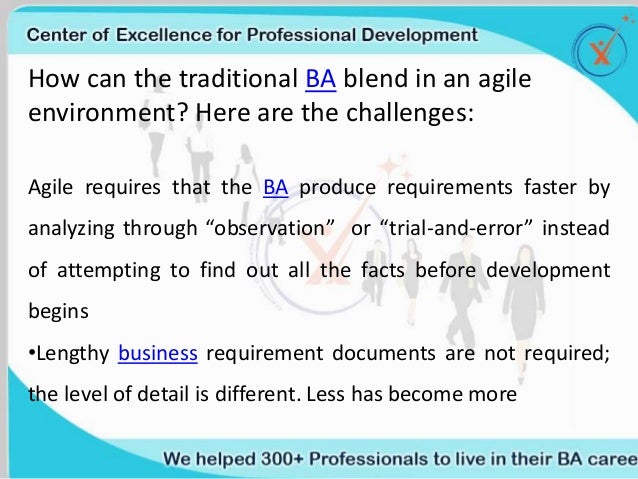 Center of Excellence for Professional Development

How can the traditional BA blend in an agile environment? Here are the challenges:

Agile requires that the BA produce requirements faster by analyzing through “observation” or “trial-and-error” instead of attempting to find out all the facts before development begins

•Lengthy business requirement documents are not required; the level of detail is different. Less has become more

We helped 300+ Professionals to live in their BA caree